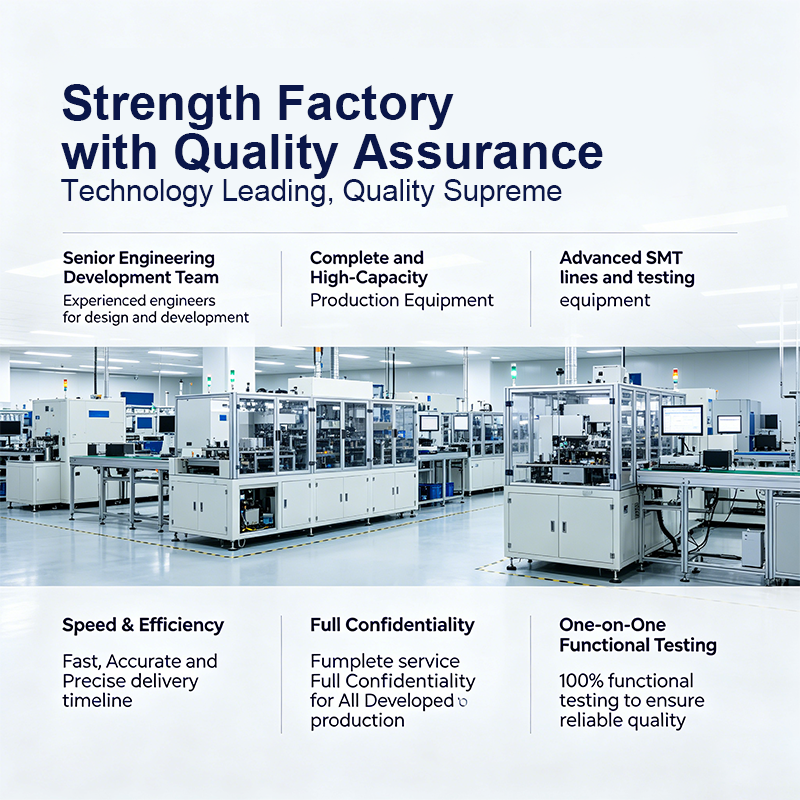 Strength Factory with Quality Assurance
Technology Leading, Quality Supreme

Senior Engineering Development Team

Experienced engineers for design and development

Complete and High-Capacity

Production Equipment

Advanced SMT lines and testing

equipment

Speed & Efficiency

Fast, Accurate and Precise delivery timeline

Full Confidentiality

Fumplete service Full Confidentiality for All Developed production

One-on-One Functional Testing

100% functional testing to ensure reliable quality